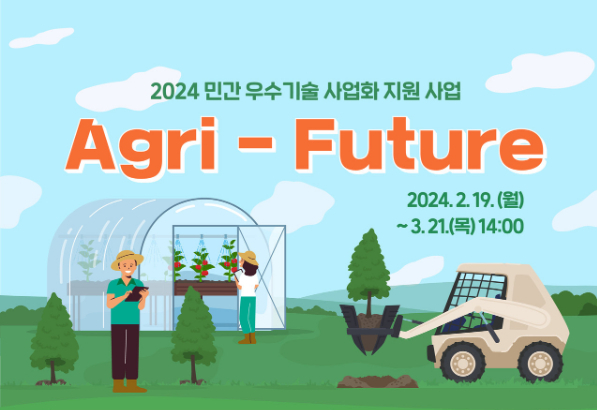 2024 민간 우수기술 사업화 지원 사업

Agri - Future

2024. 2. 19. (월)
~ 3. 21.(목) 14:00